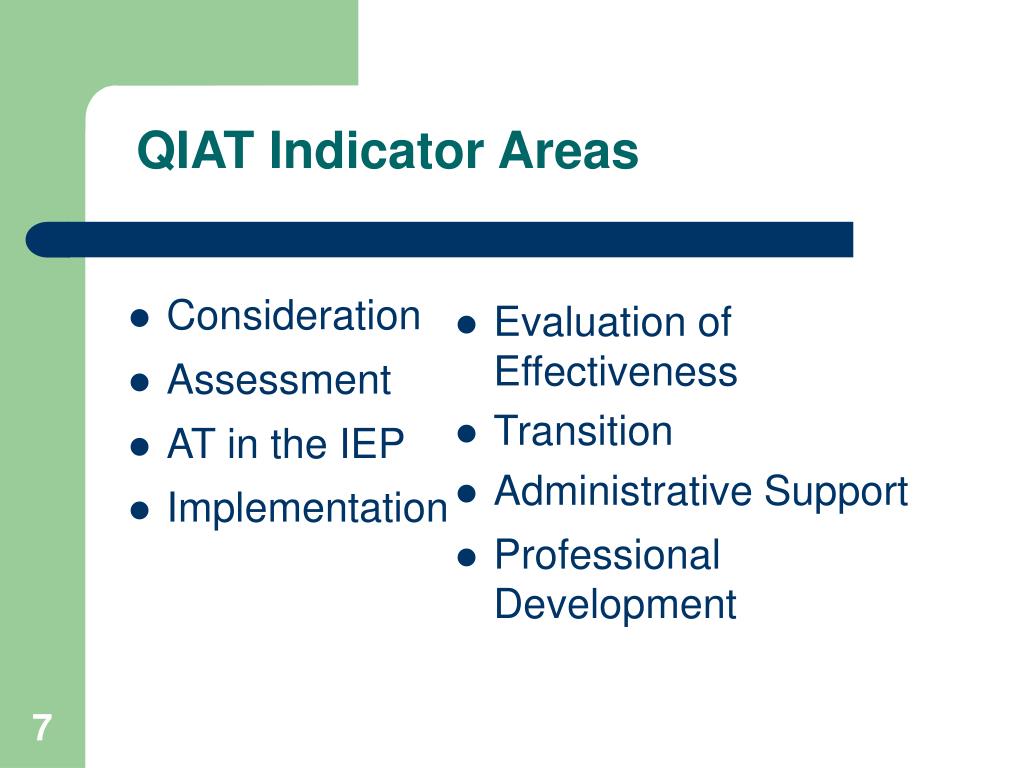 QIAT Indicator Areas

- Consideration
- Assessment
- AT in the IEP
- Implementation

- Evaluation of Effectiveness
- Transition
- Administrative Support
- Professional Development

7